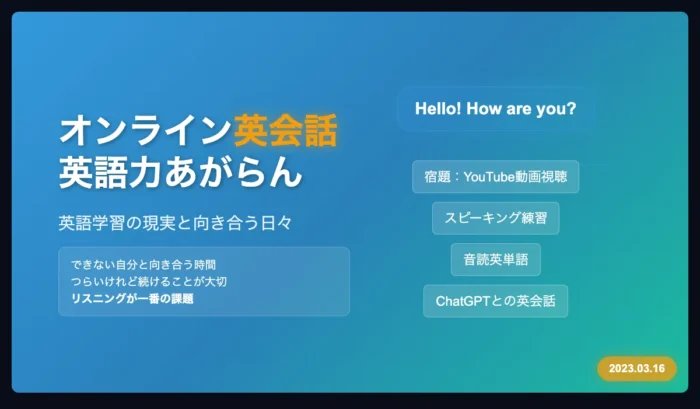 オンライン英会話
英語力あがらん

英語学習の現実と向き合う日々

できない自分と向き合う時間
つらいけれど続けることが大切
リスニングが一番の課題

Hello! How are you?

宿題：YouTube動画視聴

スピーキング練習

音読英単語

ChatGPTとの英会話

2023.03.16